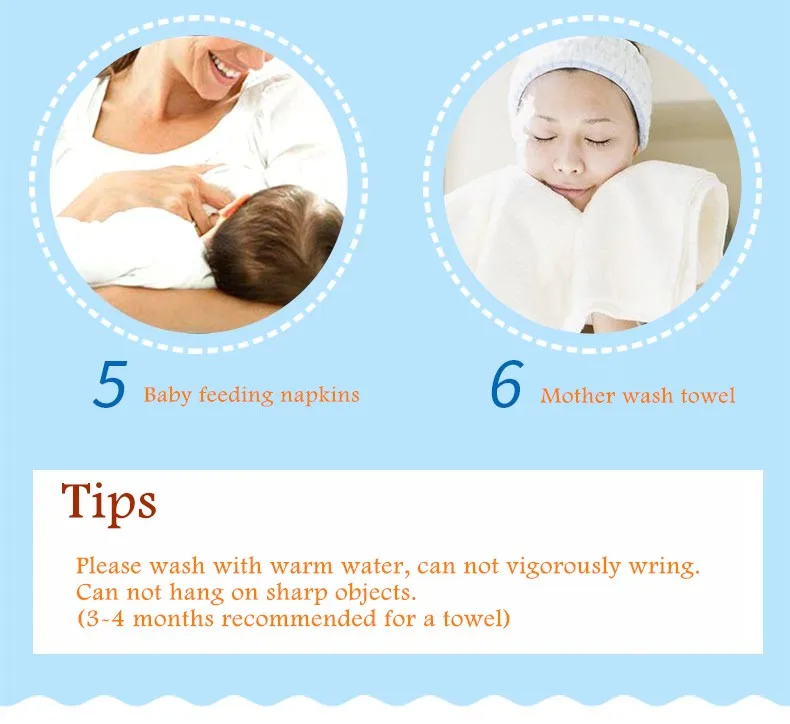 5 Baby feeding napkins

6 Mother wash towel

Tips

Please wash with warm water, can not vigorously wring.
Can not hang on sharp objects.
(3-4 months recommended for a towel)